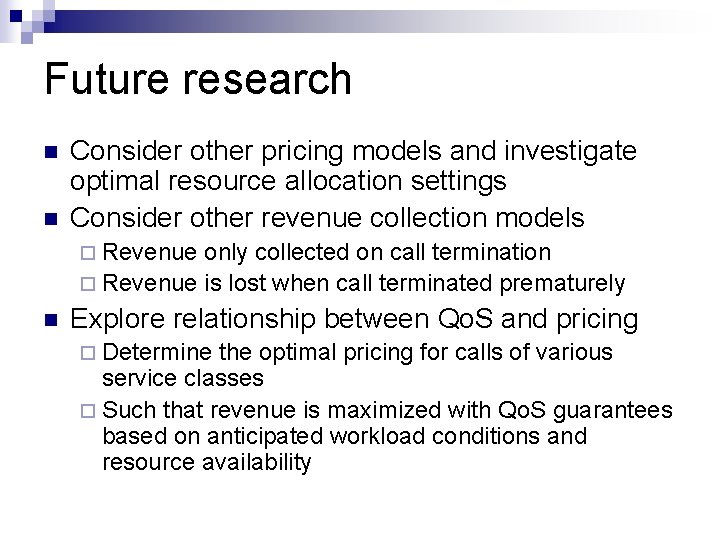 Future research

- Consider other pricing models and investigate optimal resource allocation settings
- Consider other revenue collection models
  - Revenue only collected on call termination
  - Revenue is lost when call terminated prematurely
- Explore relationship between QoS and pricing
  - Determine the optimal pricing for calls of various service classes
  - Such that revenue is maximized with QoS guarantees based on anticipated workload conditions and resource availability